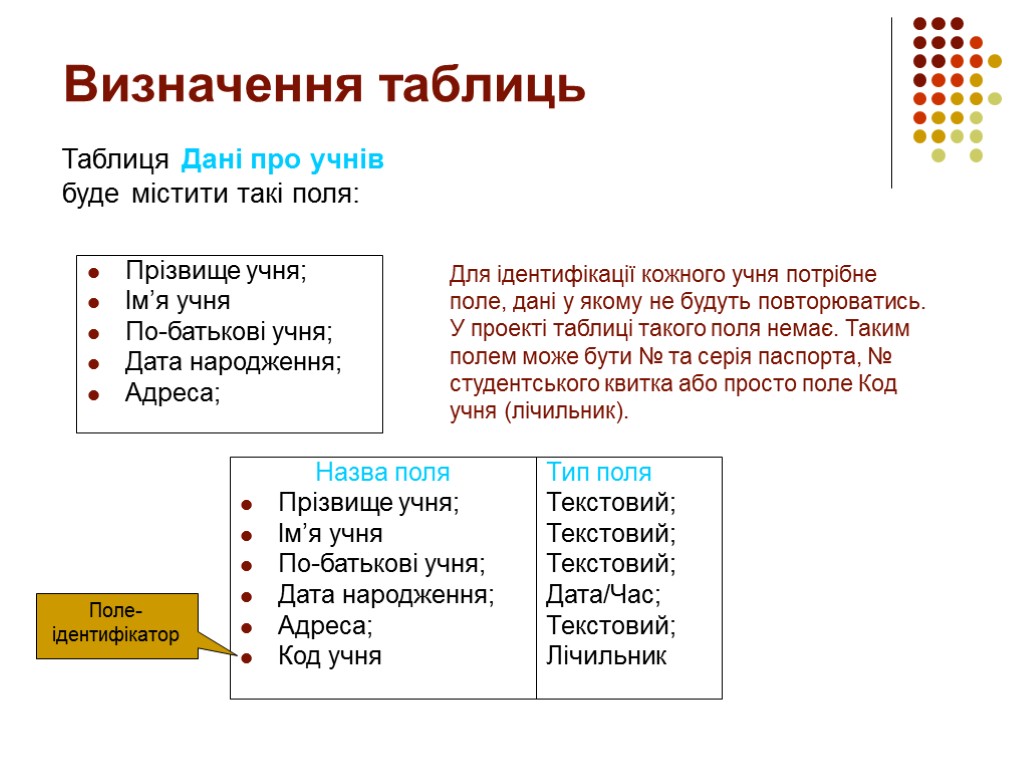 Визначення таблиць

Таблиця Дані про учнів буде містити такі поля:

- Прізвище учня;
- Ім’я учня
- По-батькові учня;
- Дата народження;
- Адреса;

Для ідентифікації кожного учня потрібне поле, дані у якому не будуть повторюватись. У проекті таблиці такого поля немає. Таким полем може бути № та серія паспорта, № студентського квитка або просто поле Код учня (лічильник).

| Назва поля | Тип поля |
|---|---|
| Прізвище учня; | Текстовий; |
| Ім’я учня | Текстовий; |
| По-батькові учня; | Текстовий; |
| Дата народження; | Дата/Час; |
| Адреса; | Текстовий; |
| Код учня | Лічильник |

Поле-ідентифікатор